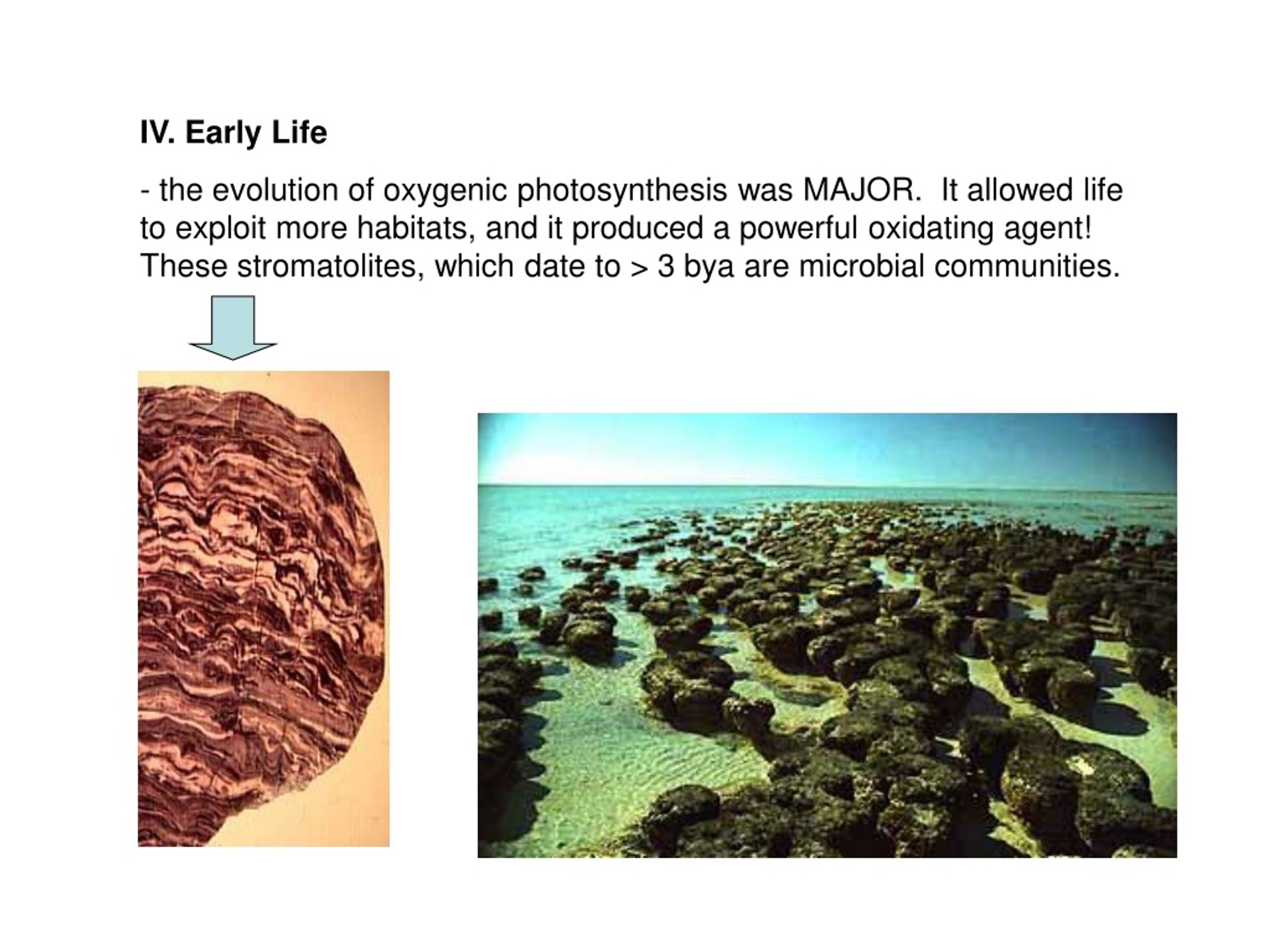 IV. Early Life

- the evolution of oxygenic photosynthesis was MAJOR. It allowed life to exploit more habitats, and it produced a powerful oxidating agent! These stromatolites, which date to > 3 bya are microbial communities.